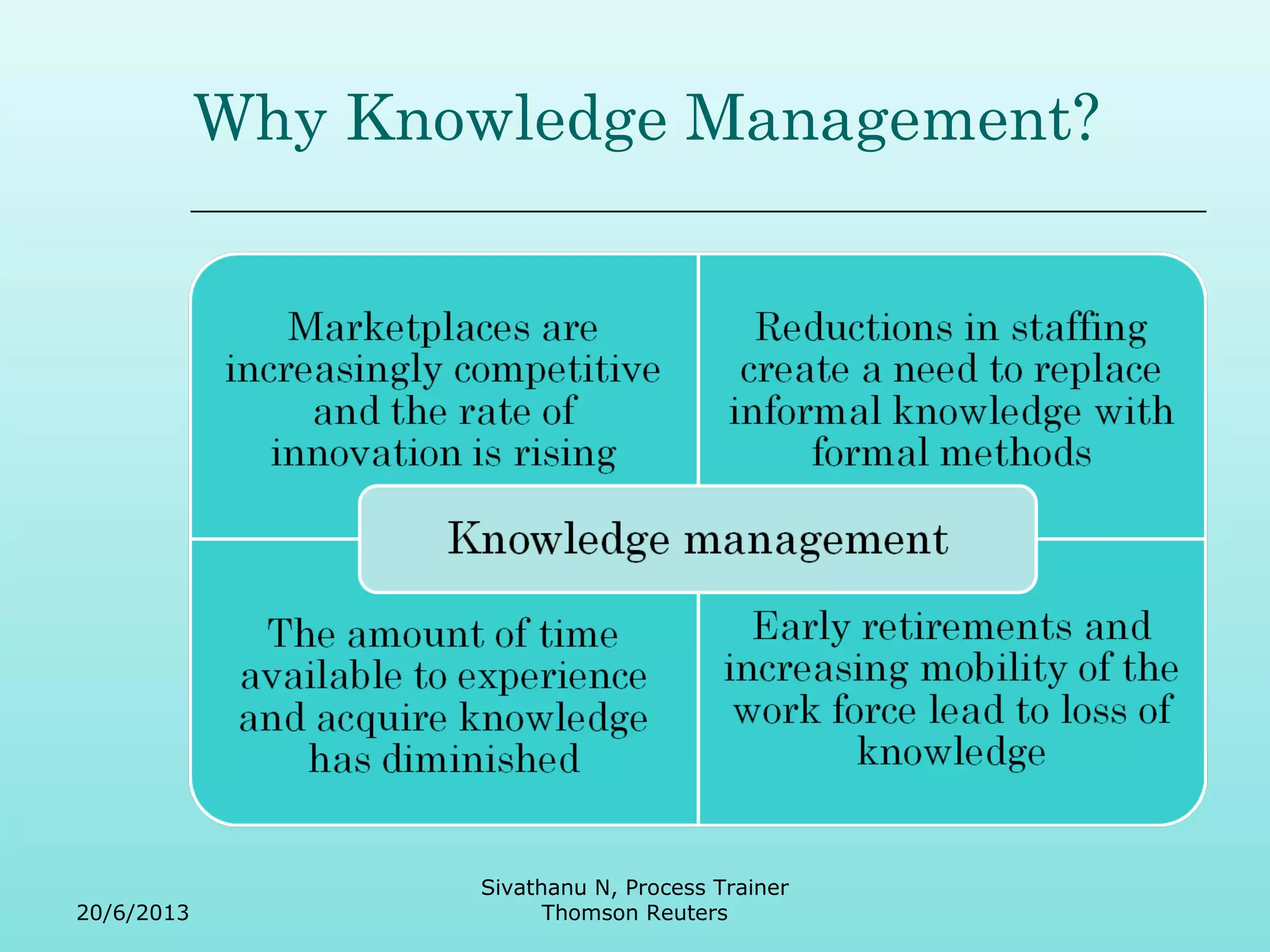 Why Knowledge Management?

Marketplaces are increasingly competitive and the rate of innovation is rising

Reductions in staffing create a need to replace informal knowledge with formal methods

Knowledge management

The amount of time available to experience and acquire knowledge has diminished

Early retirements and increasing mobility of the work force lead to loss of knowledge

20/6/2013

Sivathanu N, Process Trainer
Thomson Reuters